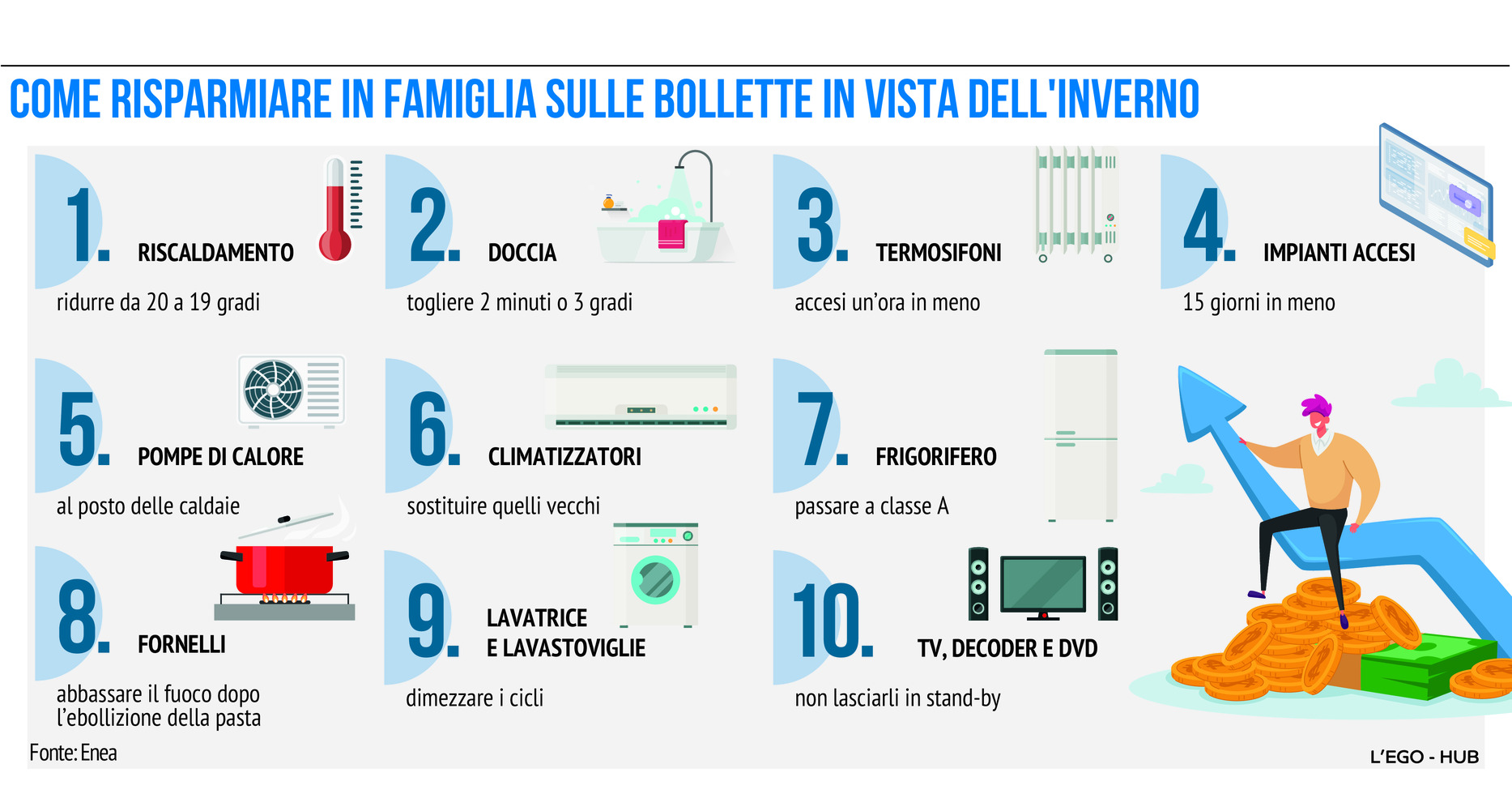 COME RISPARMIARE IN FAMIGLIA SULLE BOLLETTE IN VISTA DELL'INVERNO

1. RISCALDAMENTO
ridurre da 20 a 19 gradi

2. DOCCIA
togliere 2 minuti o 3 gradi

3. TERMOSIFONI
accesi un'ora in meno

4. IMPIANTI ACCESI
15 giorni in meno

5. POMPE DI CALORE
al posto delle caldaie

6. CLIMATIZZATORI
sostituire quelli vecchi

7. FRIGORIFERO
passare a classe A

8. FORNELLI
abbassare il fuoco dopo l'ebollizione della pasta

9. LAVATRICE E LAVASTOVIGLIE
dimezzare i cicli

10. TV, DECODER E DVD
non lasciarli in stand-by

Fonte: Enea

L'EGO - HUB